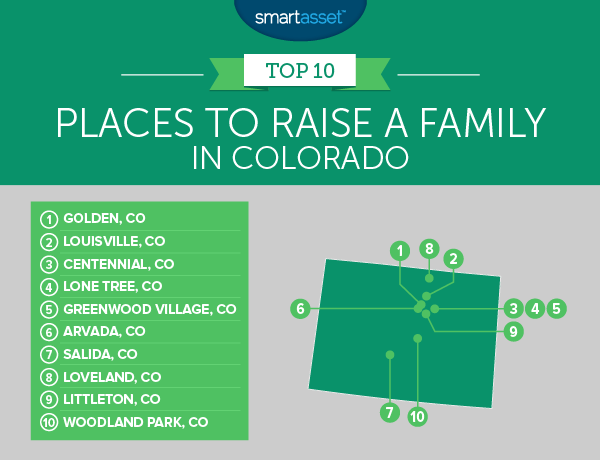 smartasset™

TOP 10

PLACES TO RAISE A FAMILY
IN COLORADO

1 GOLDEN, CO
2 LOUISVILLE, CO
3 CENTENNIAL, CO
4 LONE TREE, CO
5 GREENWOOD VILLAGE, CO
6 ARVADA, CO
7 SALIDA, CO
8 LOVELAND, CO
9 LITTLETON, CO
10 WOODLAND PARK, CO

1 8 2 6 3 4 5 9 7 10